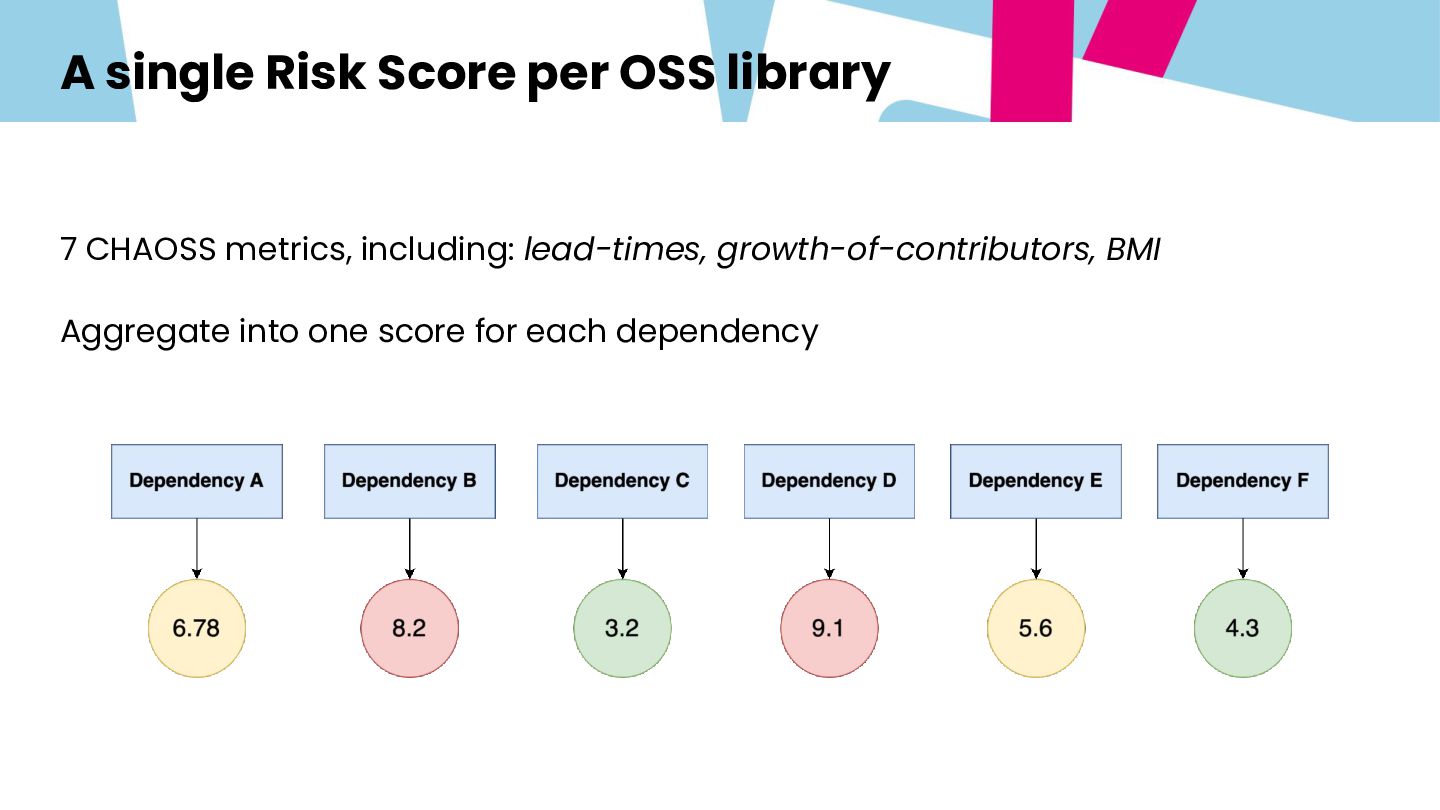 A single Risk Score per OSS library

7 CHAOSS metrics, including: lead-times, growth-of-contributors, BMI

Aggregate into one score for each dependency

Dependency A
Dependency B
Dependency C
Dependency D
Dependency E
Dependency F

6.78
8.2
3.2
9.1
5.6
4.3